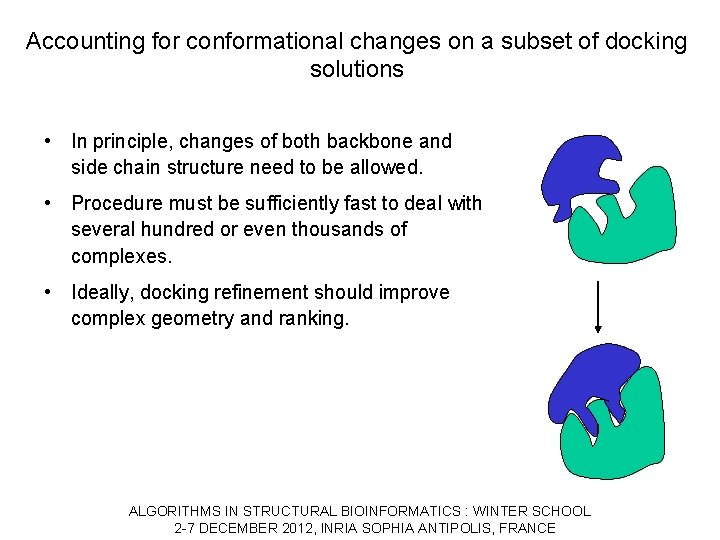 Accounting for conformational changes on a subset of docking solutions

• In principle, changes of both backbone and side chain structure need to be allowed.

• Procedure must be sufficiently fast to deal with several hundred or even thousands of complexes.

• Ideally, docking refinement should improve complex geometry and ranking.

ALGORITHMS IN STRUCTURAL BIOINFORMATICS : WINTER SCHOOL
2-7 DECEMBER 2012, INRIA SOPHIA ANTIPOLIS, FRANCE